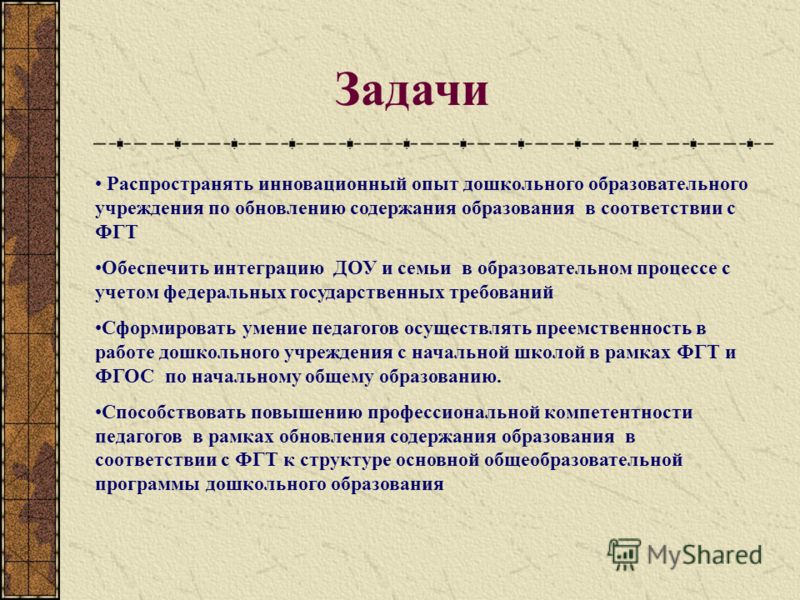 Задачи

• Распространять инновационный опыт дошкольного образовательного учреждения по обновлению содержания образования в соответствии с ФГТ

•Обеспечить интеграцию ДОУ и семьи в образовательном процессе с учетом федеральных государственных требований

•Сформировать умение педагогов осуществлять преемственность в работе дошкольного учреждения с начальной школой в рамках ФГТ и ФГОС по начальному общему образованию.

•Способствовать повышению профессиональной компетентности педагогов в рамках обновления содержания образования в соответствии с ФГТ к структуре основной общеобразовательной программы дошкольного образования

MyShared